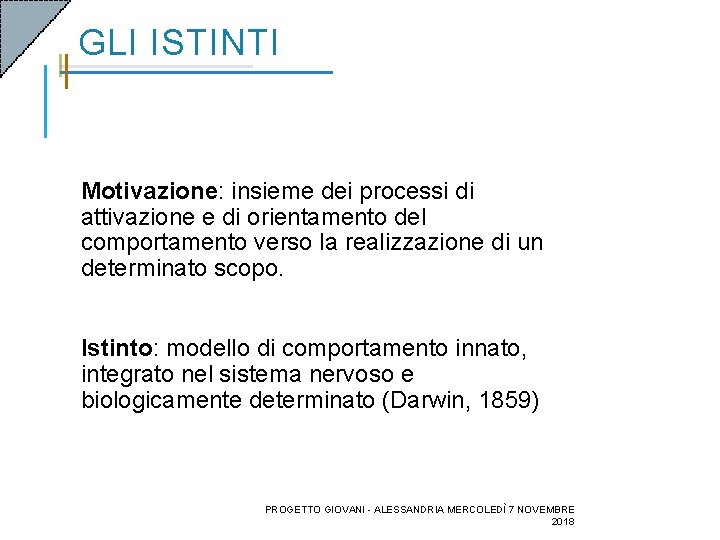 GLI ISTINTI

Motivazione: insieme dei processi di attivazione e di orientamento del comportamento verso la realizzazione di un determinato scopo.

Istinto: modello di comportamento innato, integrato nel sistema nervoso e biologicamente determinato (Darwin, 1859)

PROGETTO GIOVANI - ALESSANDRIA MERCOLEDÌ 7 NOVEMBRE 2018